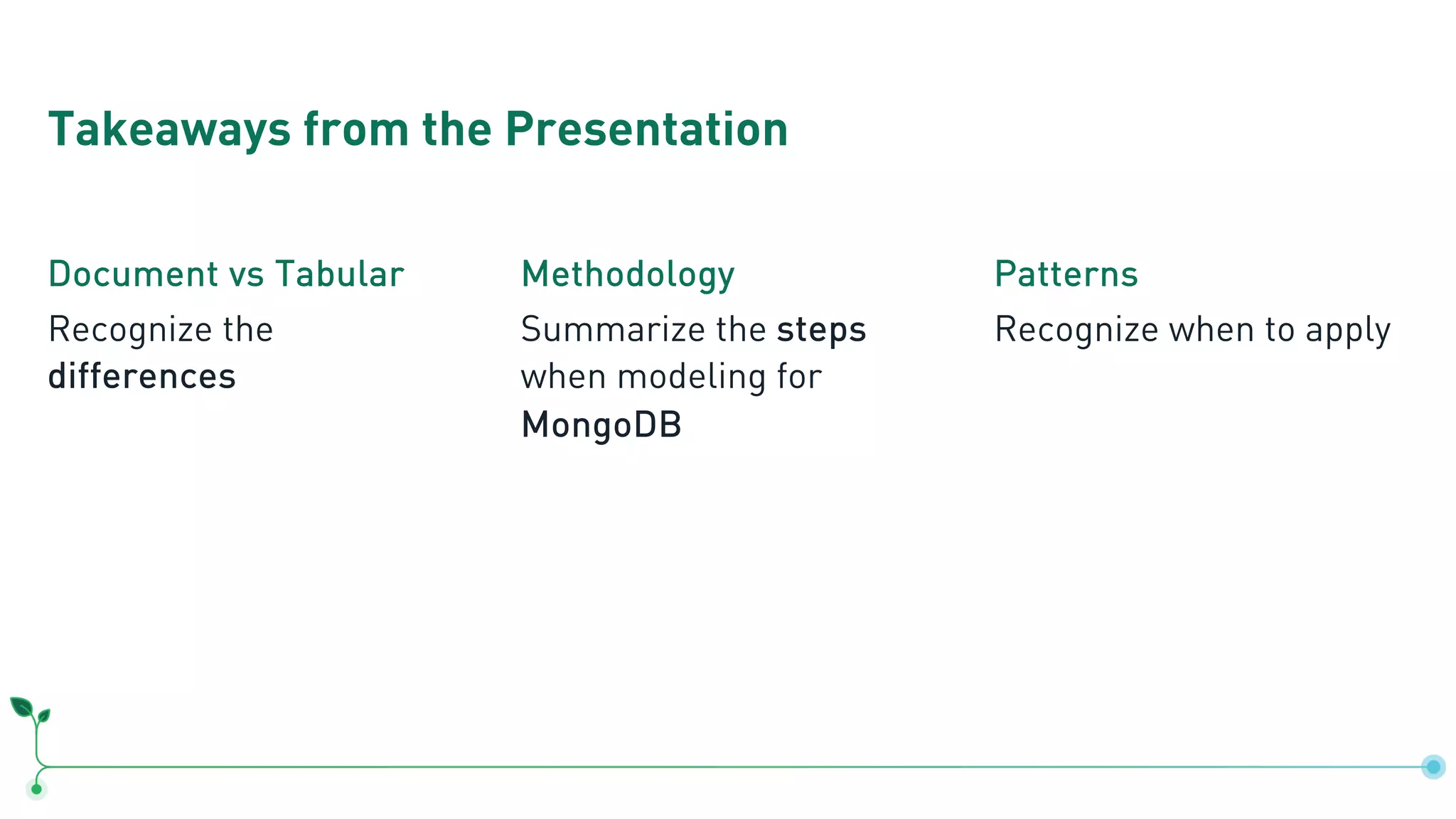 Takeaways from the Presentation

Document vs Tabular

Recognize the differences

Methodology

Summarize the steps when modeling for MongoDB

Patterns

Recognize when to apply